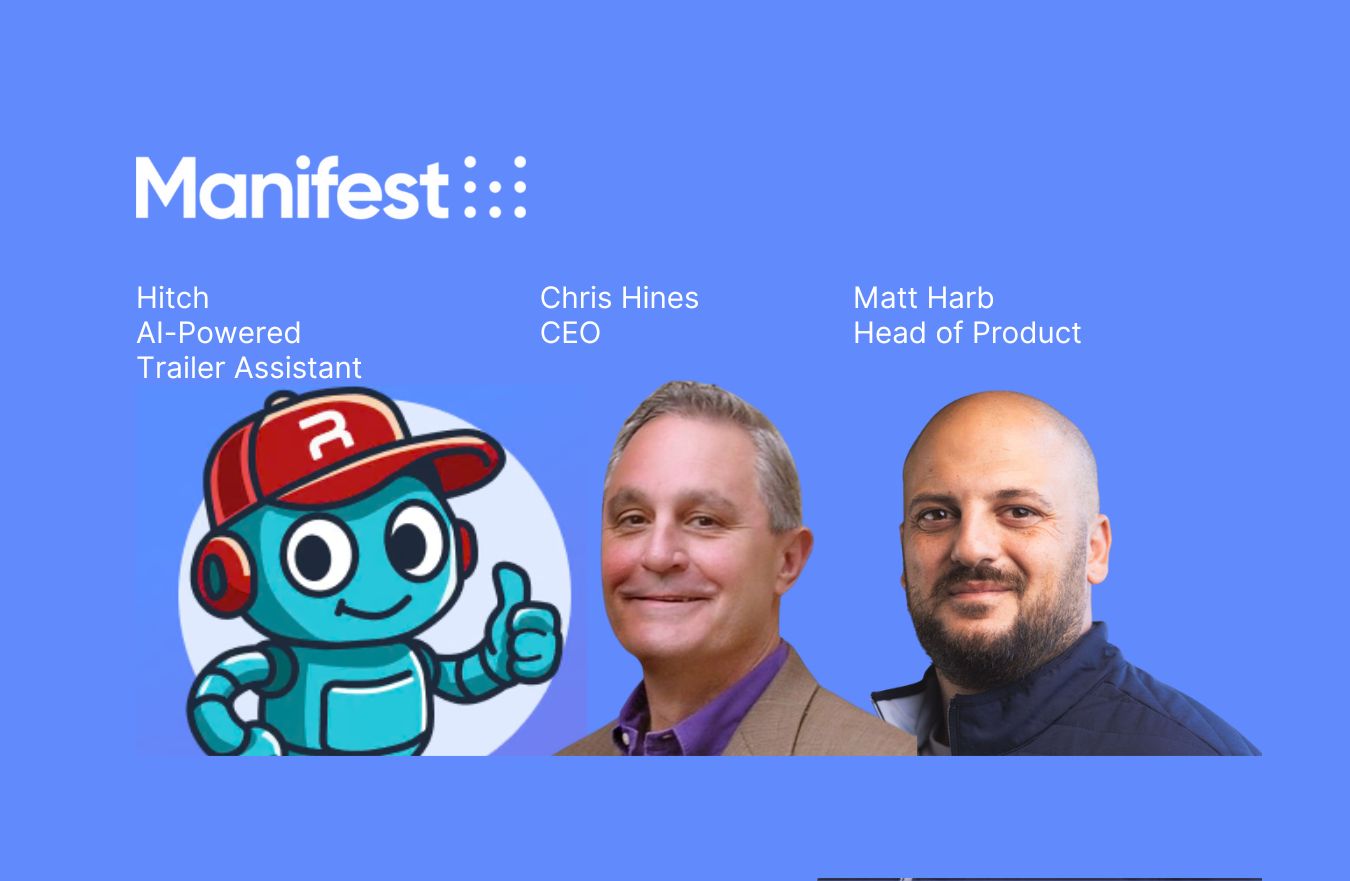 Manifest

Hitch
AI-Powered
Trailer Assistant

Chris Hines
CEO

Matt Harb
Head of Product

R